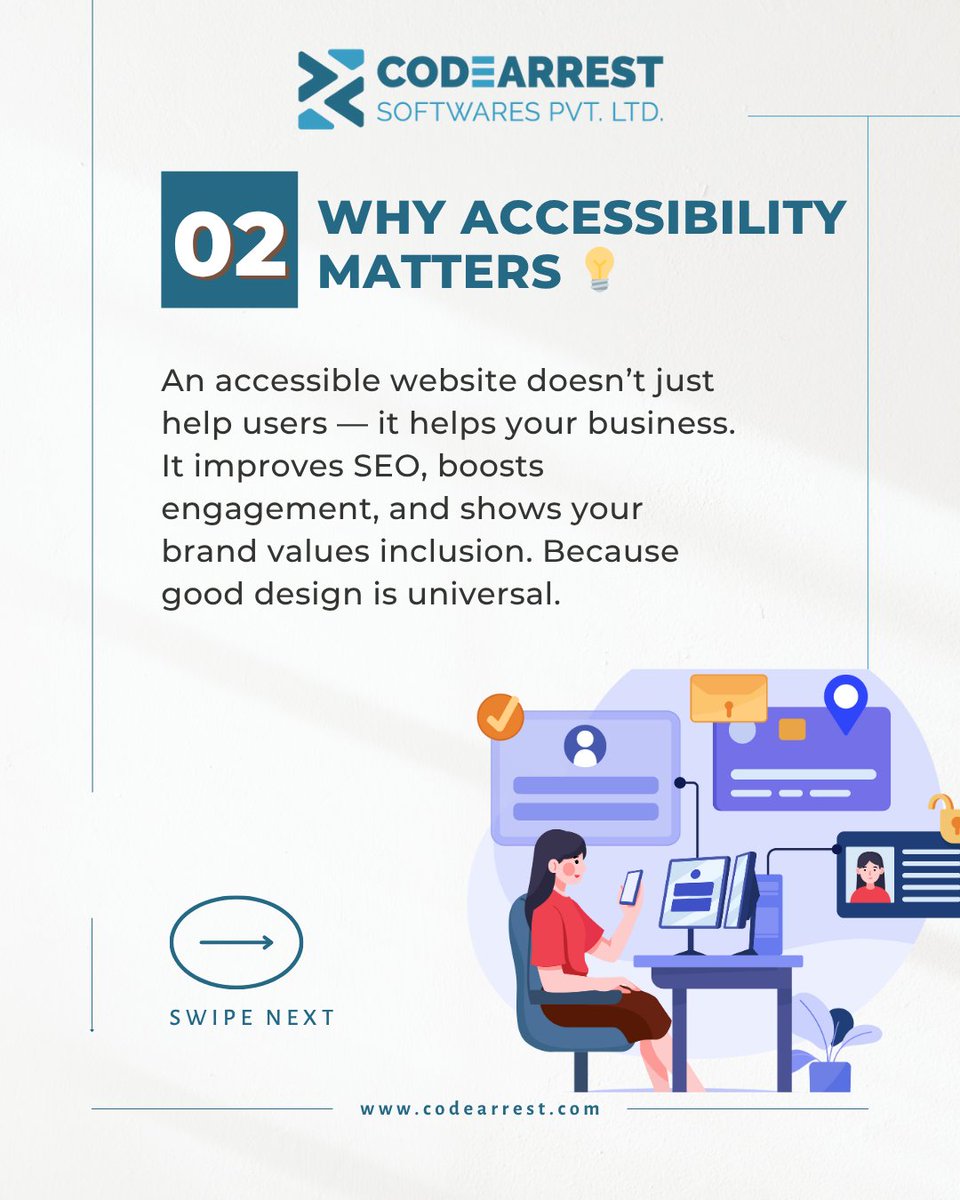 CODEARREST
SOFTWARES PVT. LTD.

02 WHY ACCESSIBILITY MATTERS 💡

An accessible website doesn't just help users — it helps your business. It improves SEO, boosts engagement, and shows your brand values inclusion. Because good design is universal.

SWIPE NEXT

www.codearrest.com